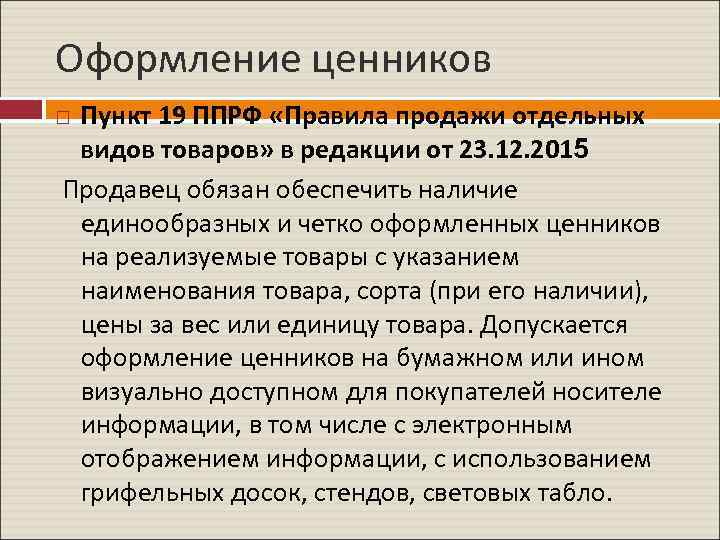 Оформление ценников

Пункт 19 ППРФ «Правила продажи отдельных видов товаров» в редакции от 23.12.2015

Продавец обязан обеспечить наличие единообразных и четко оформленных ценников на реализуемые товары с указанием наименования товара, сорта (при его наличии), цены за вес или единицу товара. Допускается оформление ценников на бумажном или ином визуально доступном для покупателей носителе информации, в том числе с электронным отображением информации, с использованием грифельных досок, стендов, световых табло.